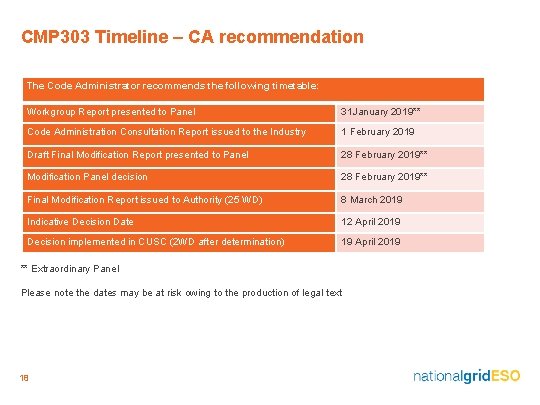 CMP303 Timeline – CA recommendation

| The Code Administrator recommends the following timetable: | |
|---|---|
| Workgroup Report presented to Panel | 31January 2019** |
| Code Administration Consultation Report issued to the Industry | 1 February 2019 |
| Draft Final Modification Report presented to Panel | 28 February 2019** |
| Modification Panel decision | 28 February 2019** |
| Final Modification Report issued to Authority (25 WD) | 8 March 2019 |
| Indicative Decision Date | 12 April 2019 |
| Decision implemented in CUSC (2WD after determination) | 19 April 2019 |

** Extraordinary Panel

Please note the dates may be at risk owing to the production of legal text

18

nationalgridESO